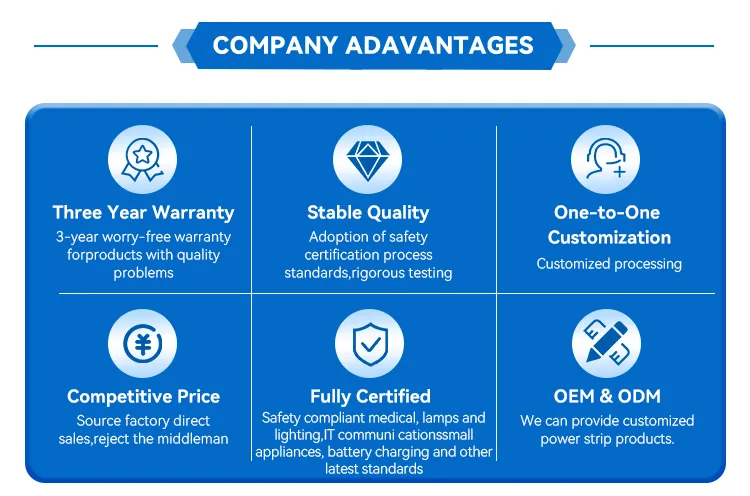 COMPANY ADAVANTAGES

Three Year Warranty
3-year worry-free warranty forproducts with quality problems

Stable Quality
Adoption of safety certification process standards,rigorous testing

One-to-One Customization
Customized processing

Competitive Price
Source factory direct sales,reject the middleman

Fully Certified
Safety compliant medical, lamps and lighting,IT communi cationssmall appliances, battery charging and other latest standards

OEM & ODM
We can provide customized power strip products.